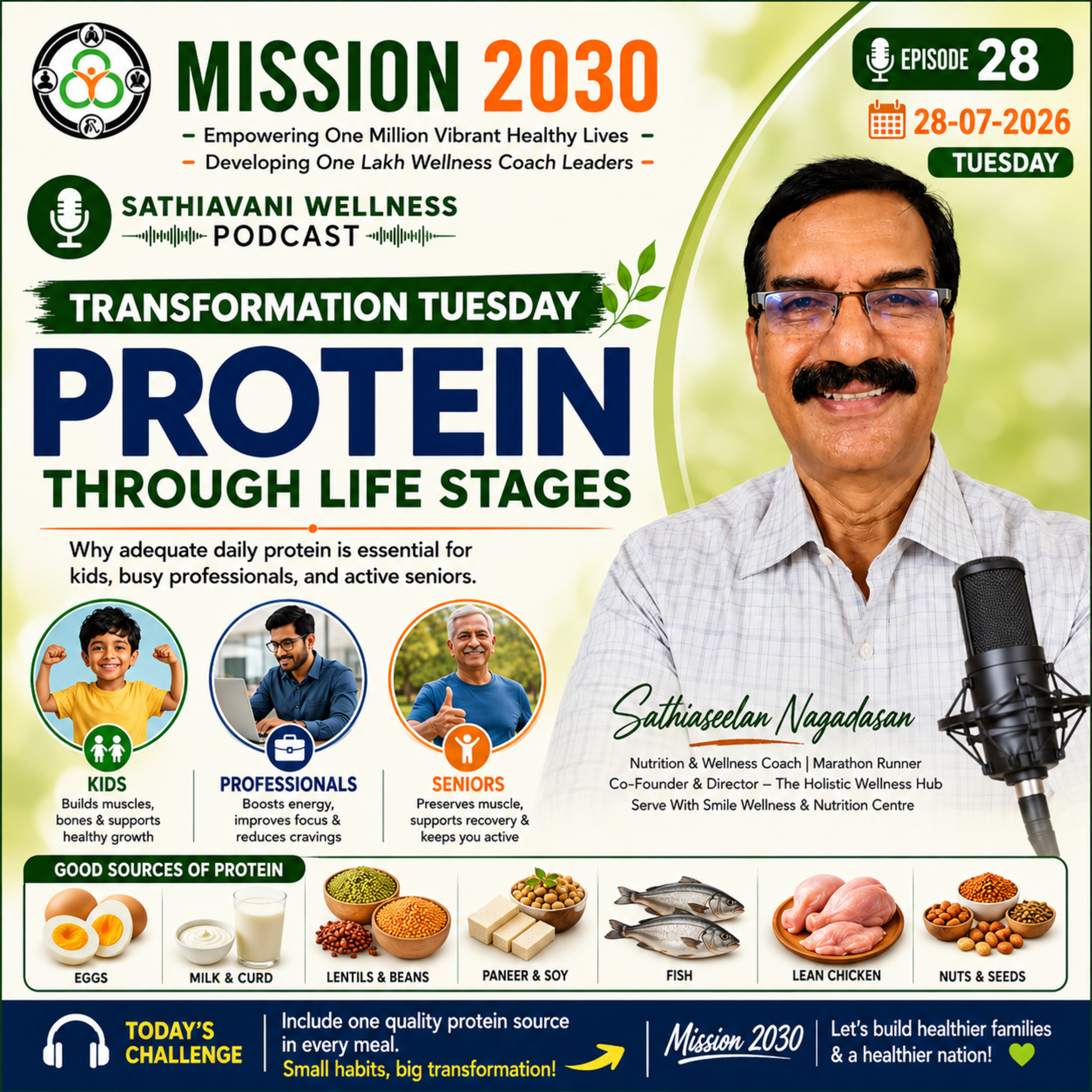 MISSION 2030

– Empowering One Million Vibrant Healthy Lives –
– Developing One Lakh Wellness Coach Leaders –

EPISODE 28

28-07-2026

TUESDAY

SATHIAVANI WELLNESS PODCAST

TRANSFORMATION TUESDAY

PROTEIN THROUGH LIFE STAGES

Why adequate daily protein is essential for kids, busy professionals, and active seniors.

KIDS
Builds muscles, bones & supports healthy growth

PROFESSIONALS
Boosts energy, improves focus & reduces cravings

SENIORS
Preserves muscle, supports recovery & keeps you active

Sathiaseelan Nagadasan

Nutrition & Wellness Coach | Marathon Runner
Co-Founder & Director – The Holistic Wellness Hub
Serve With Smile Wellness & Nutrition Centre

GOOD SOURCES OF PROTEIN

EGGS
MILK & CURD
LENTILS & BEANS
PANEER & SOY
FISH
LEAN CHICKEN
NUTS & SEEDS

TODAY'S CHALLENGE

Include one quality protein source in every meal.
Small habits, big transformation!

Mission 2030

Let's build healthier families & a healthier nation!